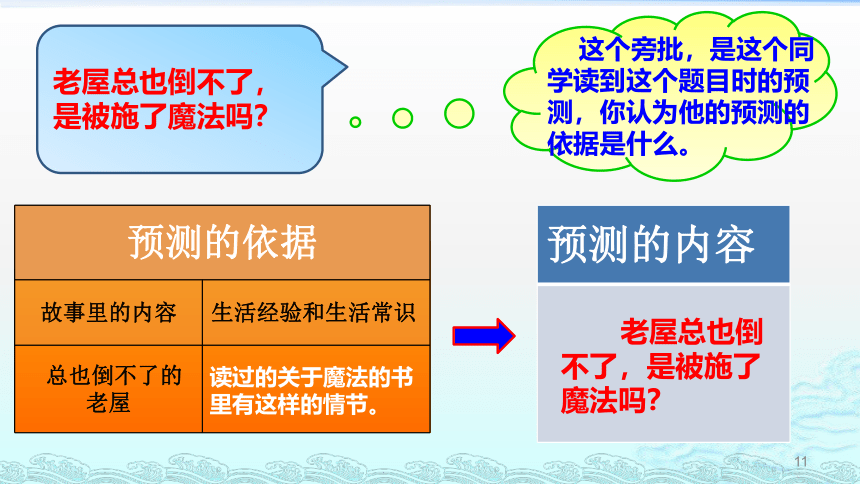 老屋总也倒不了，是被施了魔法吗？

这个旁批，是这个同学读到这个题目时的预测，你认为他的预测的依据是什么。

| 预测的依据 | |
|---|---|
| 故事里的内容 | 生活经验和生活常识 |
| 总也倒不了的老屋 | 读过的关于魔法的书里有这样的情节。 |

预测的内容

老屋总也倒不了，是被施了魔法吗？

11